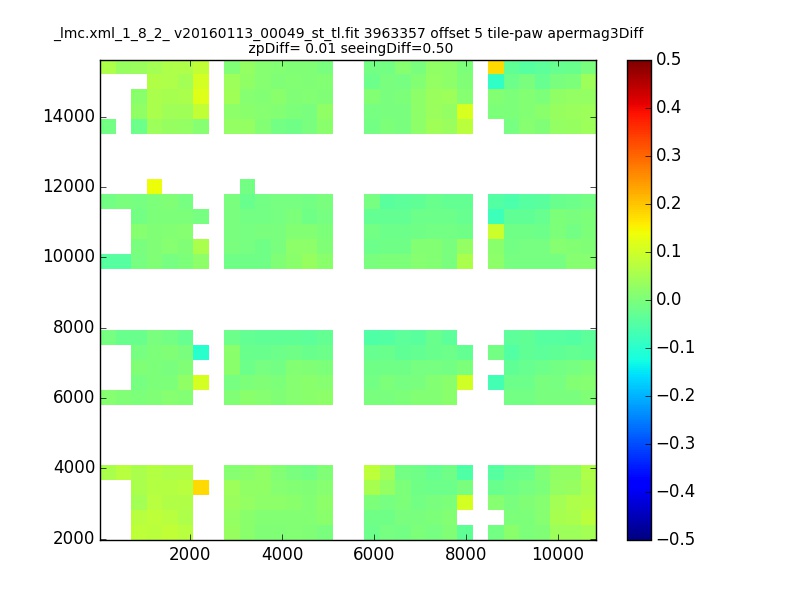 _lmc.xml_1_8_2_ v20160113_00049_st_tl.fit 3963357 offset 5 tile-paw apermag3Diff
zpDiff= 0.01 seeingDiff=0.50

14000
12000
10000
8000
6000
4000
2000

2000 4000 6000 8000 10000

0.5
0.4
0.3
0.2
0.1
0.0
−0.1
−0.2
−0.3
−0.4
−0.5